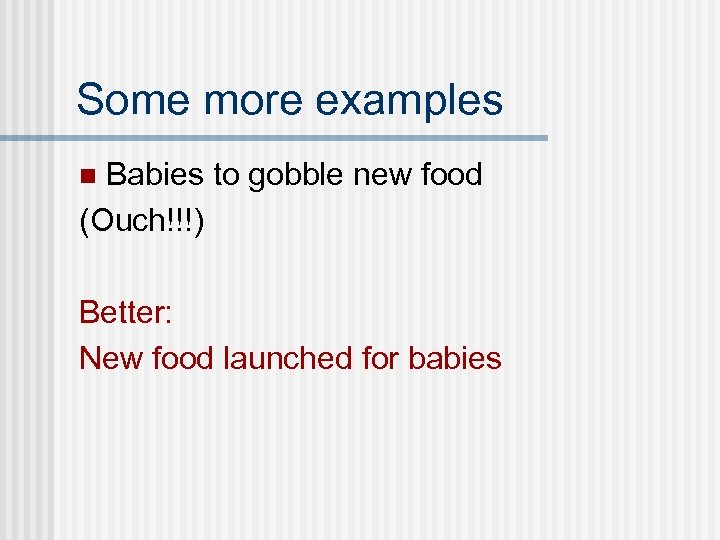 Some more examples

Babies to gobble new food
(Ouch!!!)

Better:
New food launched for babies